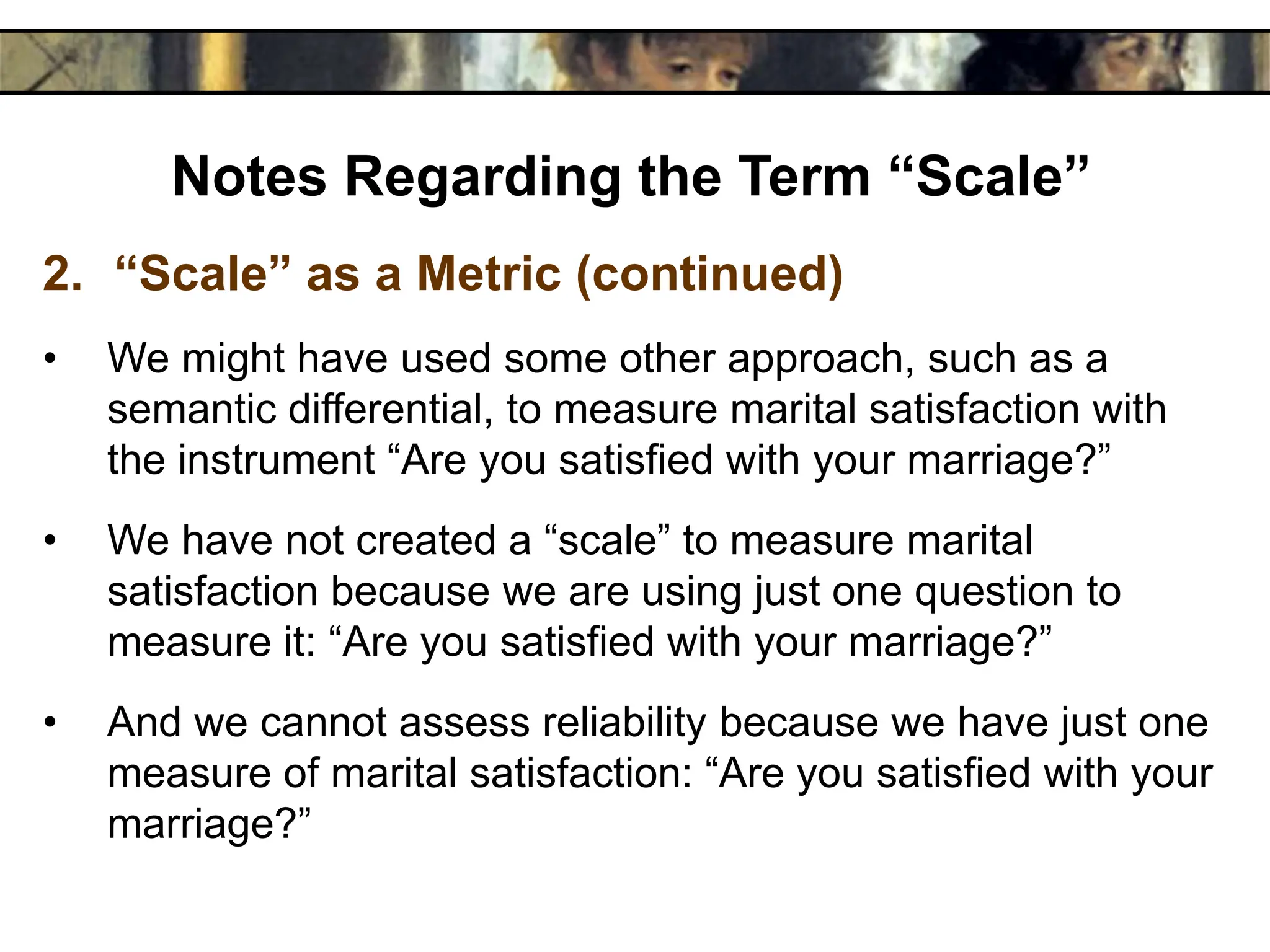 Notes Regarding the Term “Scale”

2. “Scale” as a Metric (continued)

• We might have used some other approach, such as a semantic differential, to measure marital satisfaction with the instrument “Are you satisfied with your marriage?”

• We have not created a “scale” to measure marital satisfaction because we are using just one question to measure it: “Are you satisfied with your marriage?”

• And we cannot assess reliability because we have just one measure of marital satisfaction: “Are you satisfied with your marriage?”